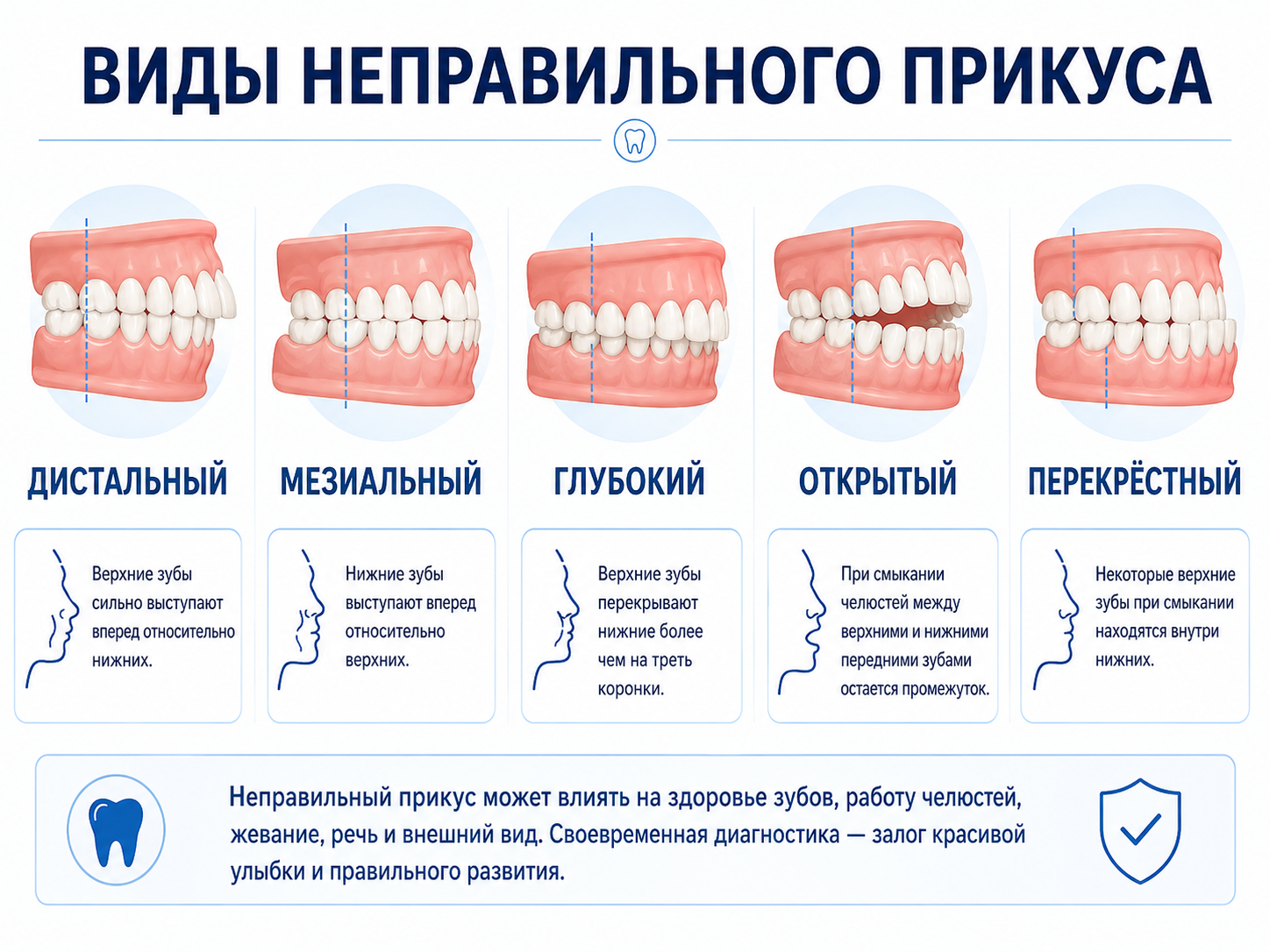 ВИДЫ НЕПРАВИЛЬНОГО ПРИКУСА

ДИСТАЛЬНЫЙ

Верхние зубы сильно выступают вперед относительно нижних.

МЕЗИАЛЬНЫЙ

Нижние зубы выступают вперед относительно верхних.

ГЛУБОКИЙ

Верхние зубы перекрывают нижние более чем на треть коронки.

ОТКРЫТЫЙ

При смыкании челюстей между верхними и нижними передними зубами остается промежуток.

ПЕРЕКРЁСТНЫЙ

Некоторые верхние зубы при смыкании находятся внутри нижних.

Неправильный прикус может влиять на здоровье зубов, работу челюстей, жевание, речь и внешний вид. Своевременная диагностика — залог красивой улыбки и правильного развития.